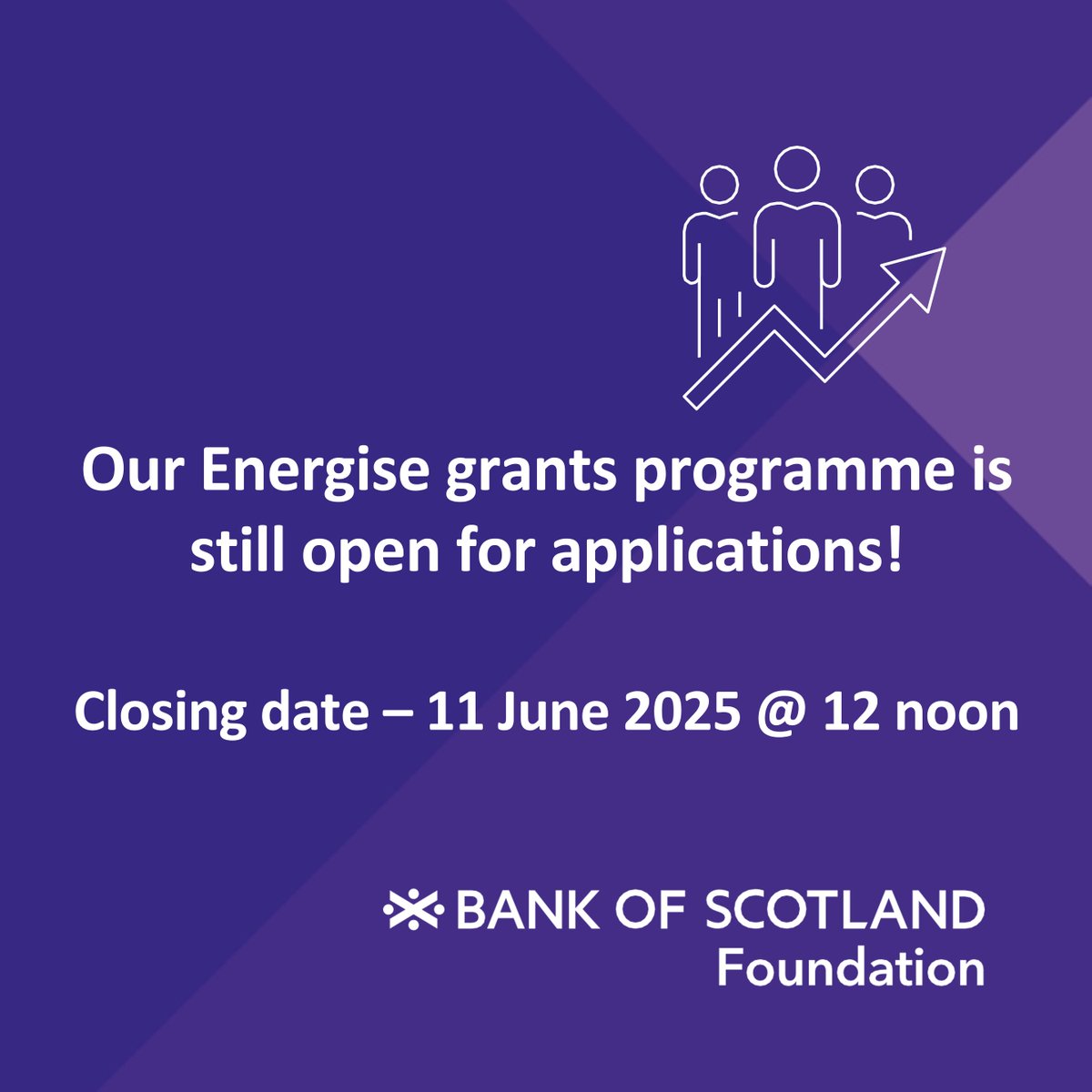 Our Energise grants programme is still open for applications!

Closing date – 11 June 2025 @ 12 noon

BANK OF SCOTLAND
Foundation